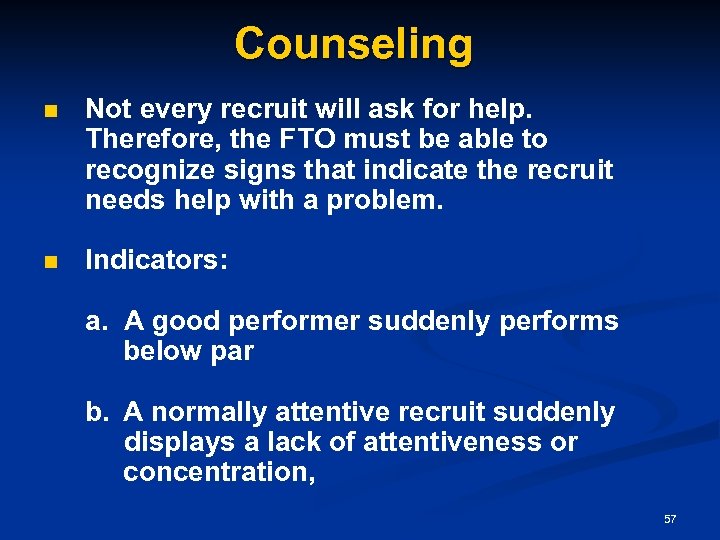 Counseling

Not every recruit will ask for help. Therefore, the FTO must be able to recognize signs that indicate the recruit needs help with a problem.

Indicators:

a. A good performer suddenly performs below par

b. A normally attentive recruit suddenly displays a lack of attentiveness or concentration,

57